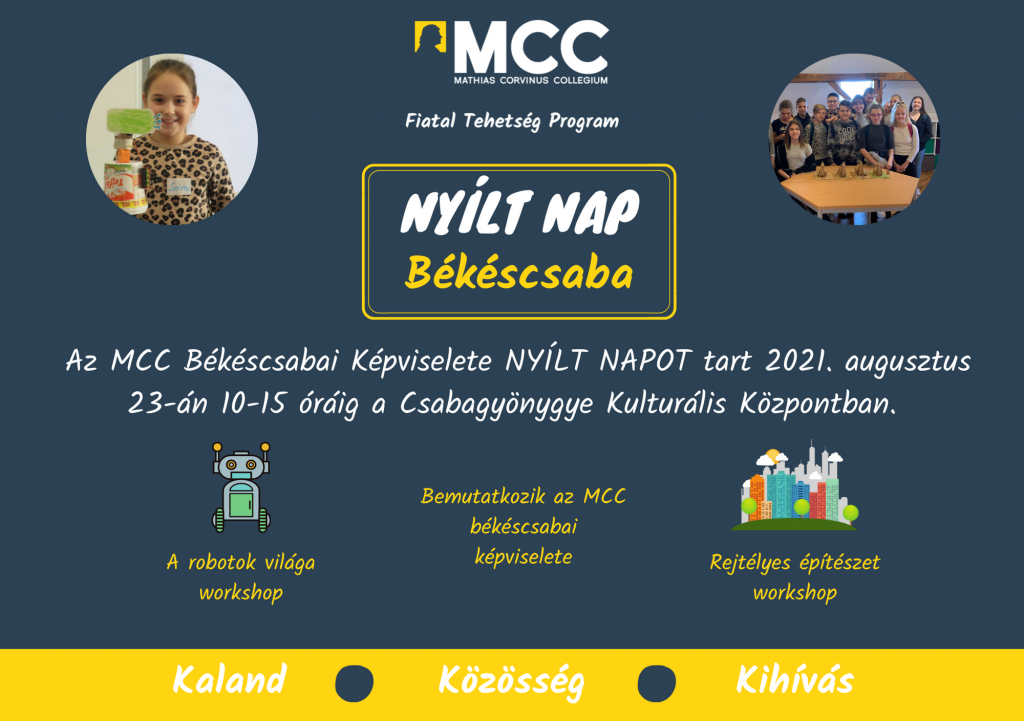 MCC
MATHIAS CORVINUS COLLEGIUM

Fiatal Tehetség Program

NYÍLT NAP
Békéscsaba

Az MCC Békéscsabai Képviselete NYÍLT NAPOT tart 2021. augusztus 23-án 10-15 óráig a Csabagyöngye Kulturális Központban.

A robotok világa workshop

Bemutatkozik az MCC békéscsabai képviselete

Rejtélyes építészet workshop

Kaland Közösség Kihívás